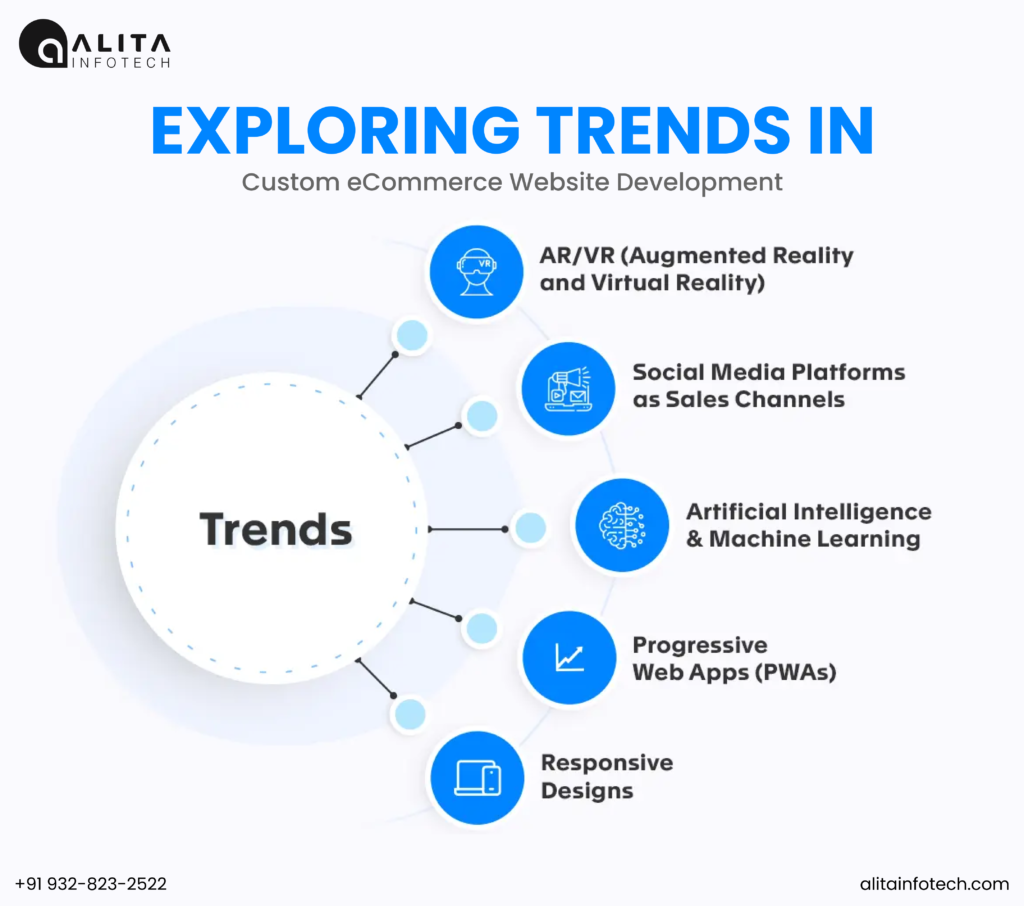 ALITA INFOTECH

EXPLORING TRENDS IN

Custom eCommerce Website Development

Trends

VR

AR/VR (Augmented Reality and Virtual Reality)

Social Media Platforms as Sales Channels

Artificial Intelligence & Machine Learning

Progressive Web Apps (PWAs)

Responsive Designs

+91 932-823-2522

alitainfotech.com